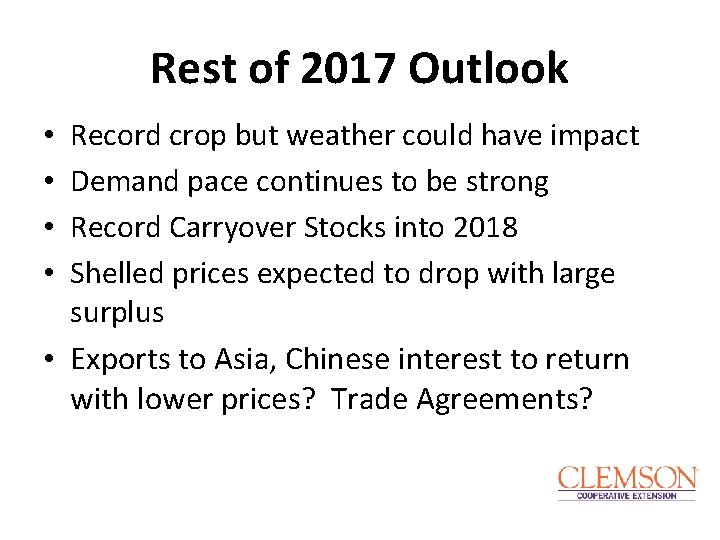 Rest of 2017 Outlook

• Record crop but weather could have impact
• Demand pace continues to be strong
• Record Carryover Stocks into 2018
• Shelled prices expected to drop with large surplus
• Exports to Asia, Chinese interest to return with lower prices? Trade Agreements?

CLEMSON
COOPERATIVE EXTENSION